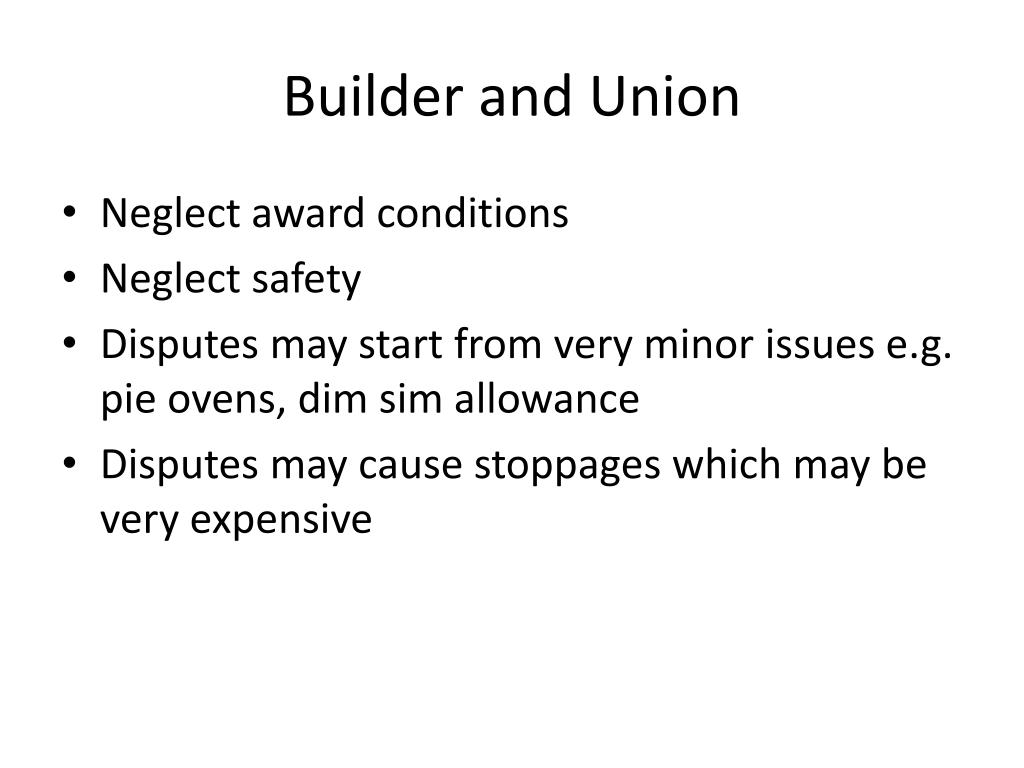 Builder and Union

• Neglect award conditions
• Neglect safety
• Disputes may start from very minor issues e.g. pie ovens, dim sim allowance
• Disputes may cause stoppages which may be very expensive